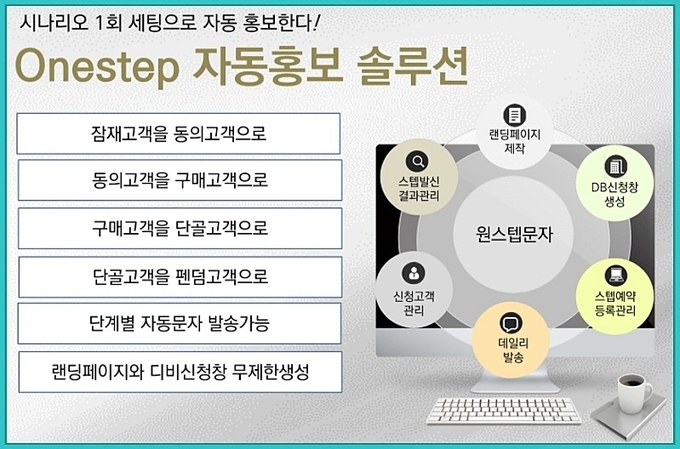 시나리오 1회 세팅으로 자동 홍보한다!

Onestep 자동홍보 솔루션

잠재고객을 동의고객으로

동의고객을 구매고객으로

구매고객을 단골고객으로

단골고객을 펜덤고객으로

단계별 자동문자 발송가능

랜딩페이지와 디비신청창 무제한생성

랜딩페이지 제작

DB신청창 생성

스텝예약 등록관리

데일리 발송

신청고객 관리

스텝발신 결과관리

원스텝문자